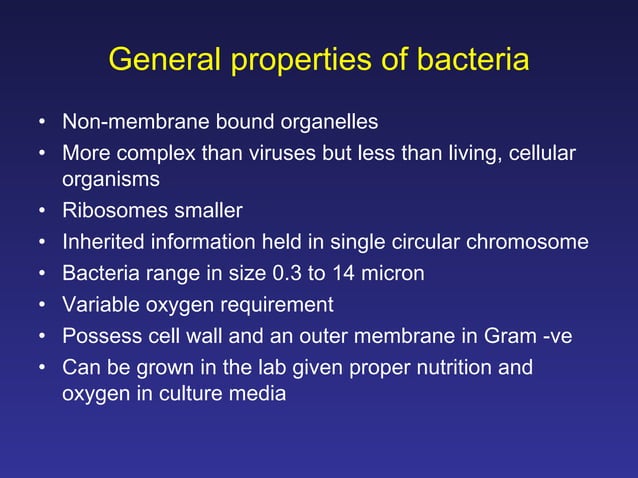 General properties of bacteria

• Non-membrane bound organelles
• More complex than viruses but less than living, cellular organisms
• Ribosomes smaller
• Inherited information held in single circular chromosome
• Bacteria range in size 0.3 to 14 micron
• Variable oxygen requirement
• Possess cell wall and an outer membrane in Gram -ve
• Can be grown in the lab given proper nutrition and oxygen in culture media